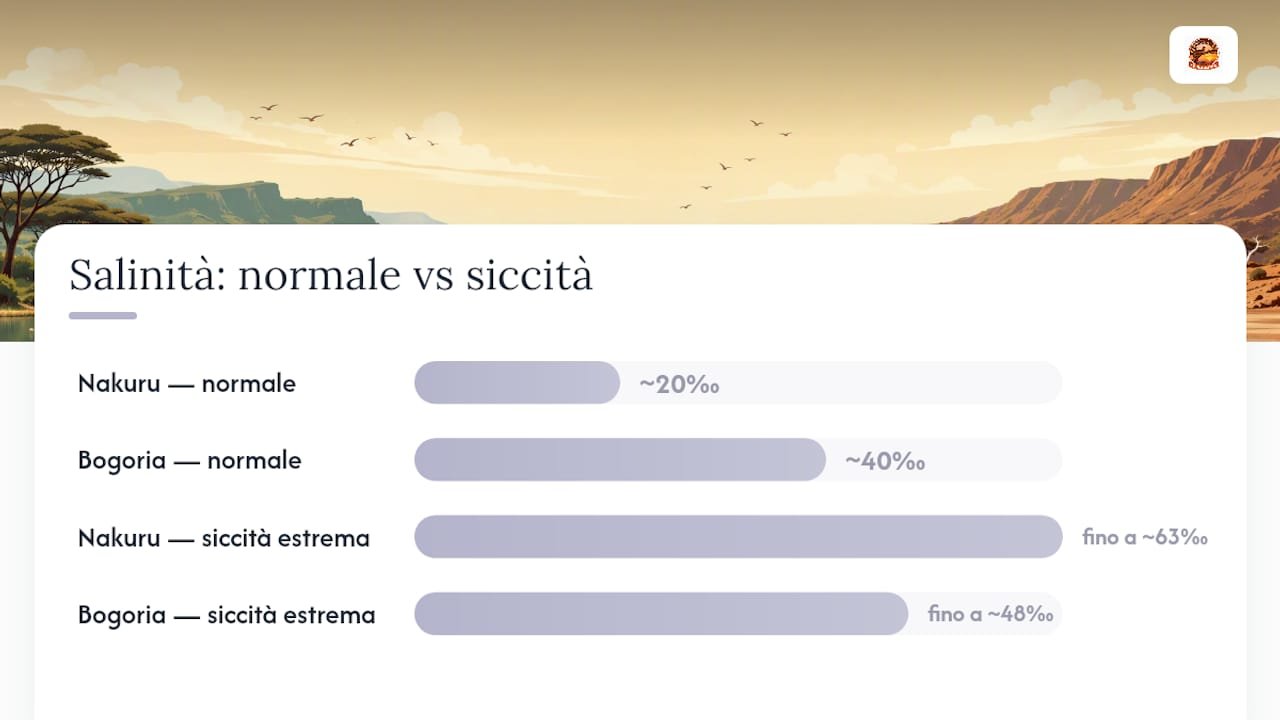 Salinità: normale vs siccità

Nakuru — normale ~20‰

Bogoria — normale ~40‰

Nakuru — siccità estrema fino a ~63‰

Bogoria — siccità estrema fino a ~48‰